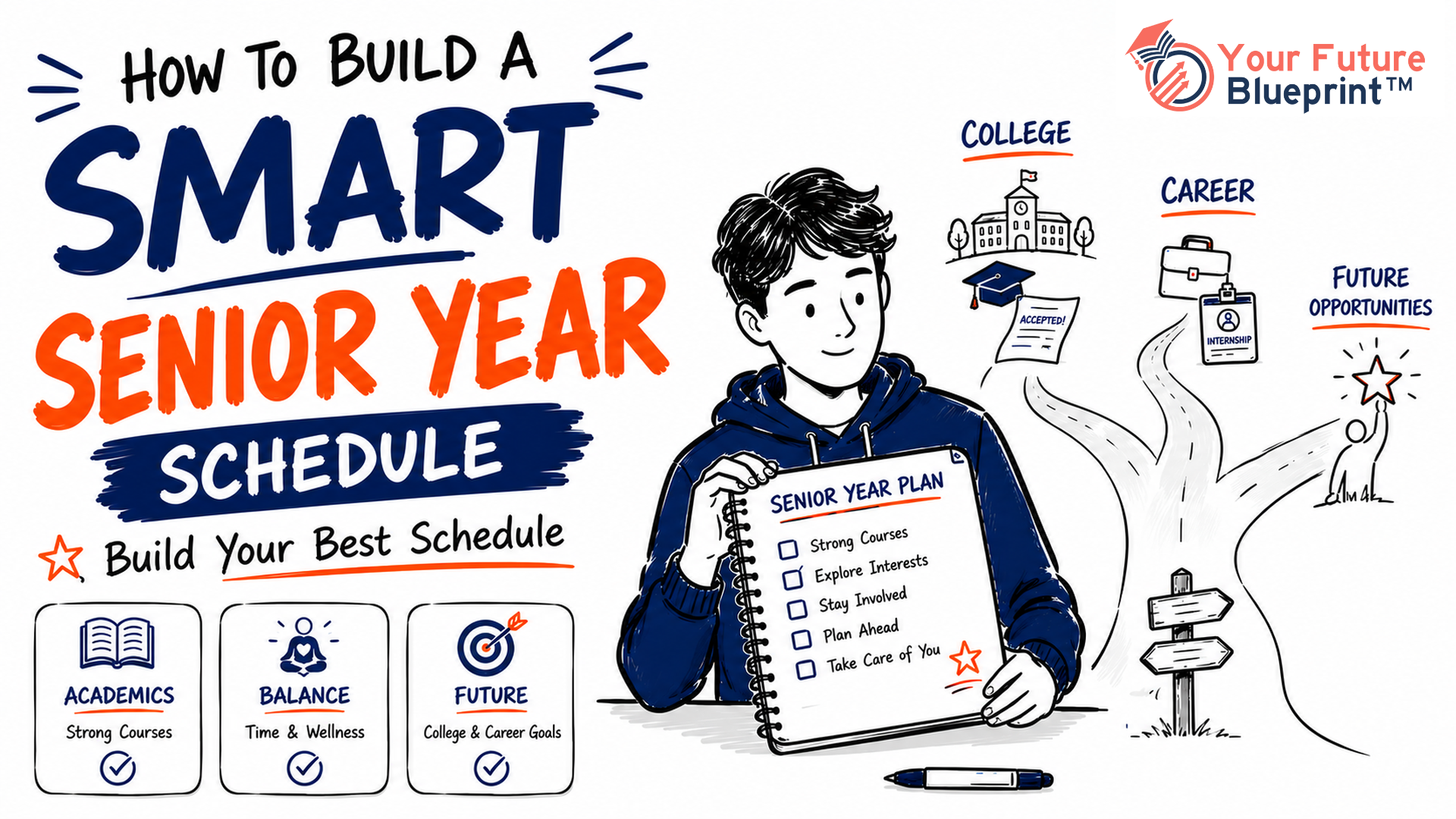 HOW TO BUILD A
SMART
SENIOR YEAR
SCHEDULE

Build Your Best Schedule

ACADEMICS
Strong Courses

BALANCE
Time & Wellness

FUTURE
College & Career Goals

Your Future Blueprint™

COLLEGE

ACCEPTED!

CAREER

INTERNSHIP

FUTURE OPPORTUNITIES

SENIOR YEAR PLAN
Strong Courses
Explore Interests
Stay Involved
Plan Ahead
Take Care of You